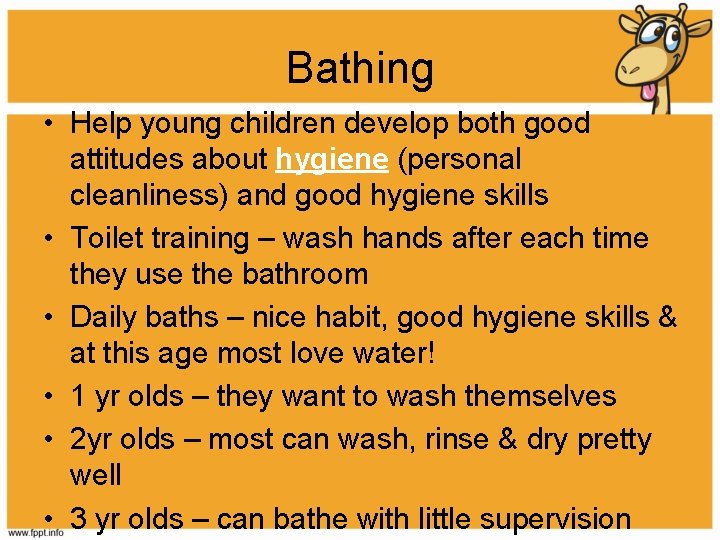 Bathing

• Help young children develop both good attitudes about hygiene (personal cleanliness) and good hygiene skills
• Toilet training – wash hands after each time they use the bathroom
• Daily baths – nice habit, good hygiene skills & at this age most love water!
• 1 yr olds – they want to wash themselves
• 2yr olds – most can wash, rinse & dry pretty well
• 3 yr olds – can bathe with little supervision

www.fppt.info